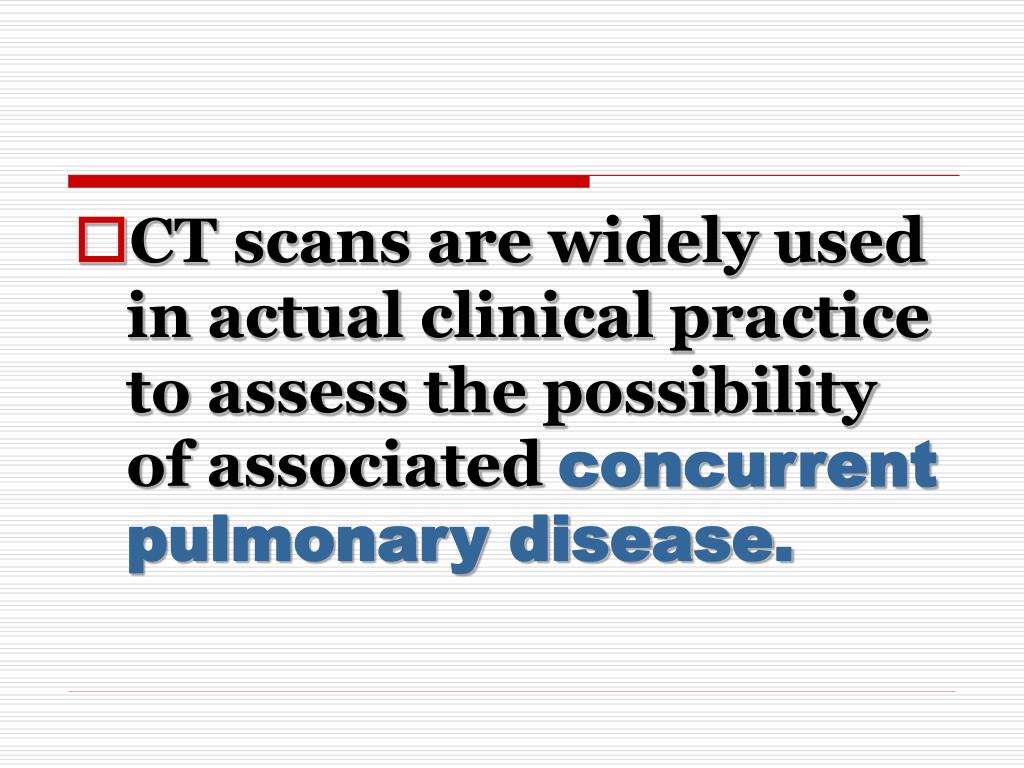 CT scans are widely used in actual clinical practice to assess the possibility of associated concurrent pulmonary disease.